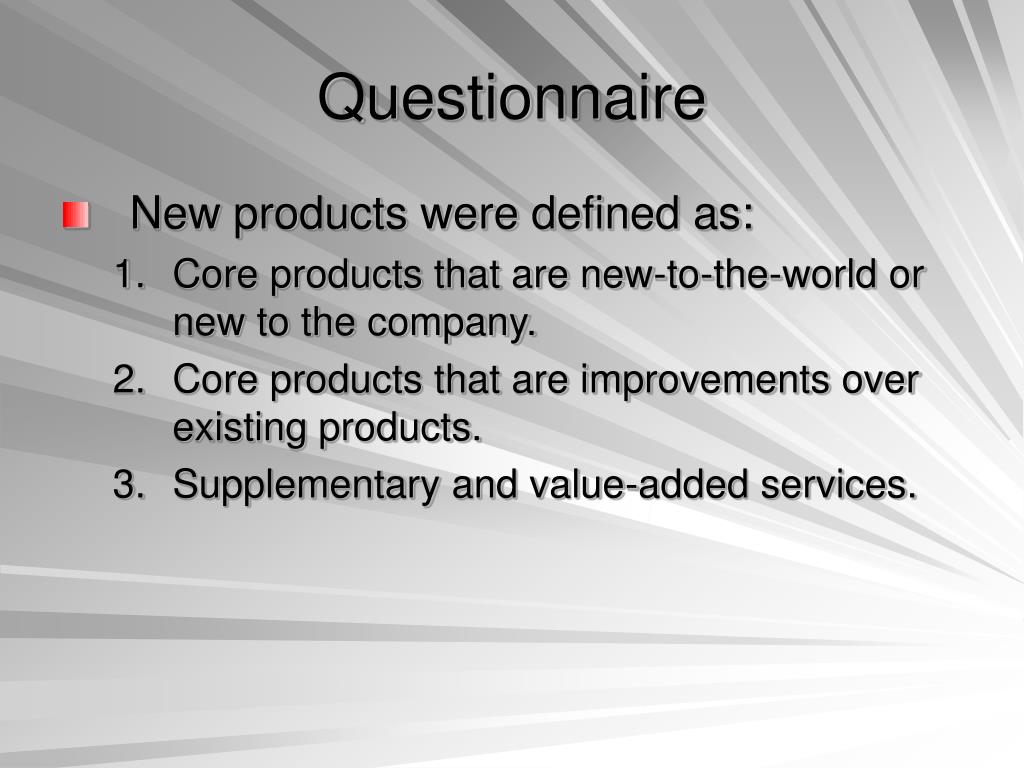 Questionnaire

New products were defined as:

1. Core products that are new-to-the-world or new to the company.
2. Core products that are improvements over existing products.
3. Supplementary and value-added services.